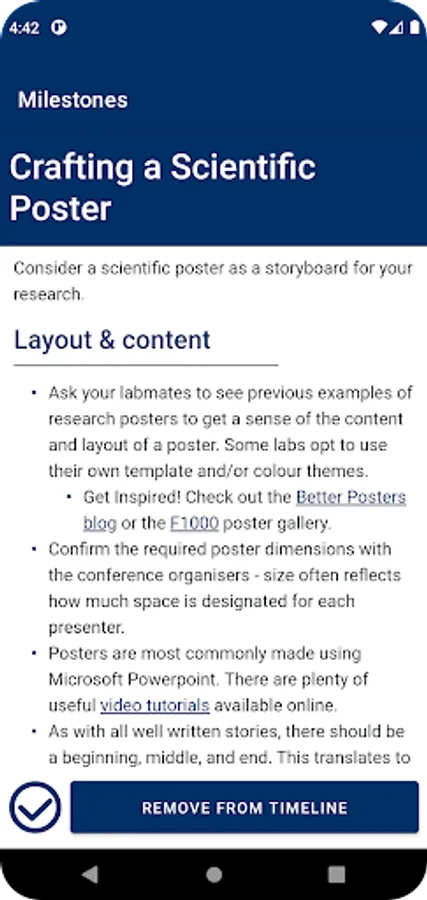 4:42

Milestones

Crafting a Scientific Poster

Consider a scientific poster as a storyboard for your research.

Layout & content

• Ask your labmates to see previous examples of research posters to get a sense of the content and layout of a poster. Some labs opt to use their own template and/or colour themes.
  • Get Inspired! Check out the Better Posters blog or the F1000 poster gallery.
• Confirm the required poster dimensions with the conference organisers - size often reflects how much space is designated for each presenter.
• Posters are most commonly made using Microsoft Powerpoint. There are plenty of useful video tutorials available online.
• As with all well written stories, there should be a beginning, middle, and end. This translates to

REMOVE FROM TIMELINE